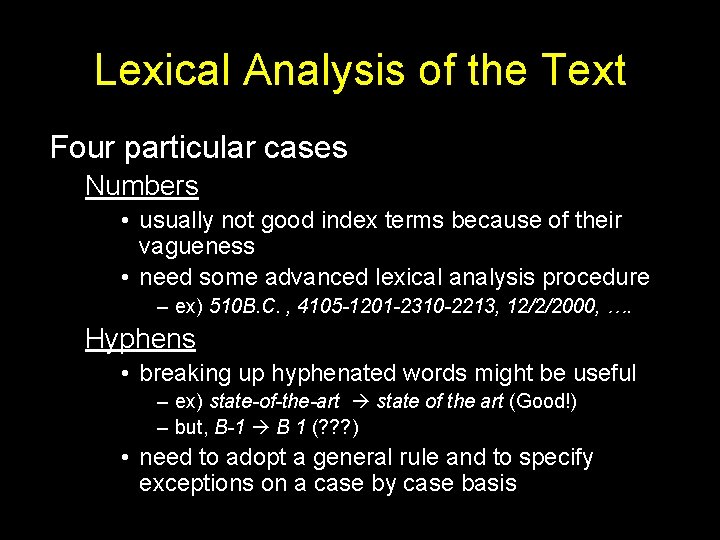 Lexical Analysis of the Text

Four particular cases

Numbers

• usually not good index terms because of their vagueness

• need some advanced lexical analysis procedure

– ex) 510B.C. , 4105-1201-2310-2213, 12/2/2000, ….

Hyphens

• breaking up hyphenated words might be useful

– ex) state-of-the-art → state of the art (Good!)

– but, B-1 → B 1 (???)

• need to adopt a general rule and to specify exceptions on a case by case basis